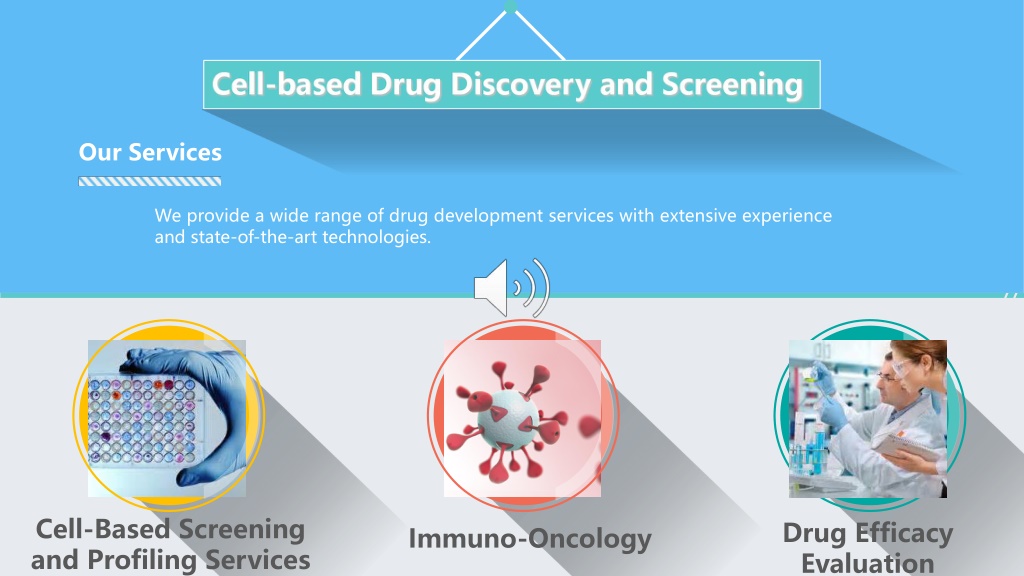 Cell-based Drug Discovery and Screening

Our Services

We provide a wide range of drug development services with extensive experience and state-of-the-art technologies.

Cell-Based Screening and Profiling Services

Immuno-Oncology

Drug Efficacy Evaluation